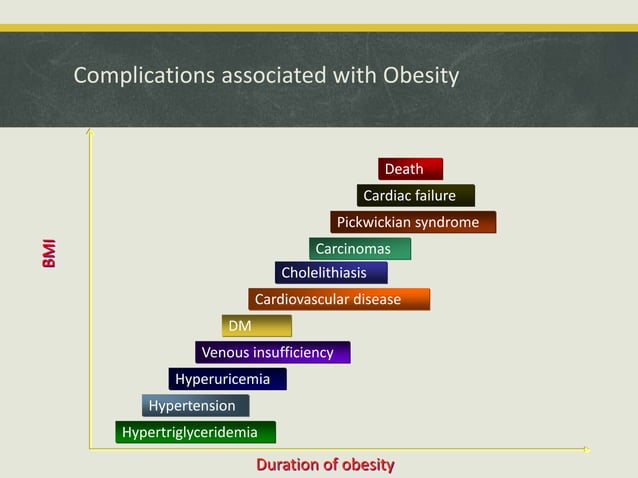 Complications associated with Obesity

BMI

Death

Cardiac failure

Pickwickian syndrome

Carcinomas

Cholelithiasis

Cardiovascular disease

DM

Venous insufficiency

Hyperuricemia

Hypertension

Hypertriglyceridemia

Duration of obesity